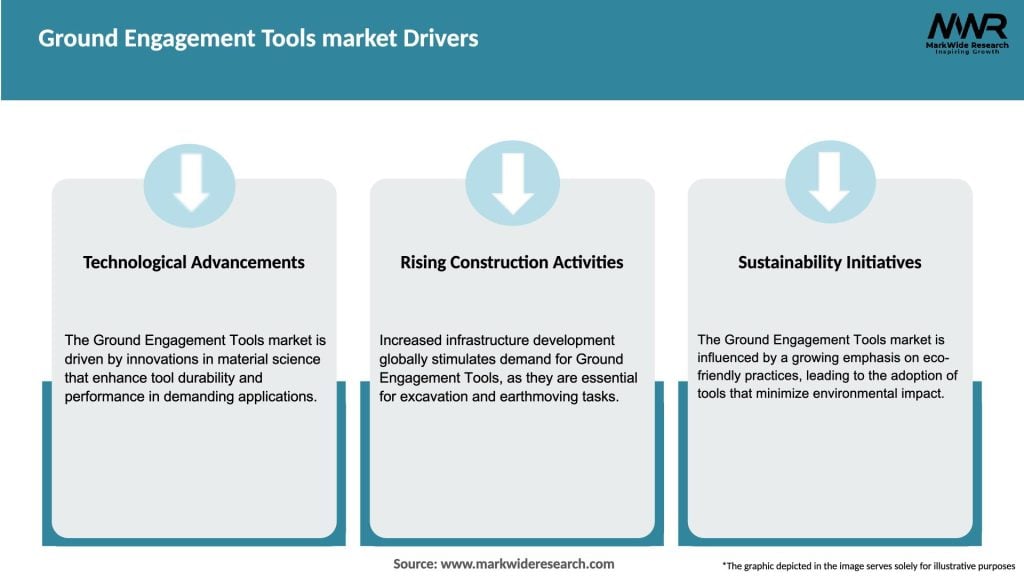 Ground Engagement Tools market Drivers

MWR
MarkWide Research
Inspiring Growth

Technological Advancements

The Ground Engagement Tools market is driven by innovations in material science that enhance tool durability and performance in demanding applications.

Rising Construction Activities

Increased infrastructure development globally stimulates demand for Ground Engagement Tools, as they are essential for excavation and earthmoving tasks.

Sustainability Initiatives

The Ground Engagement Tools market is influenced by a growing emphasis on eco-friendly practices, leading to the adoption of tools that minimize environmental impact.

Source: www.markwideresearch.com

*The graphic depicted in the image serves solely for illustrative purposes